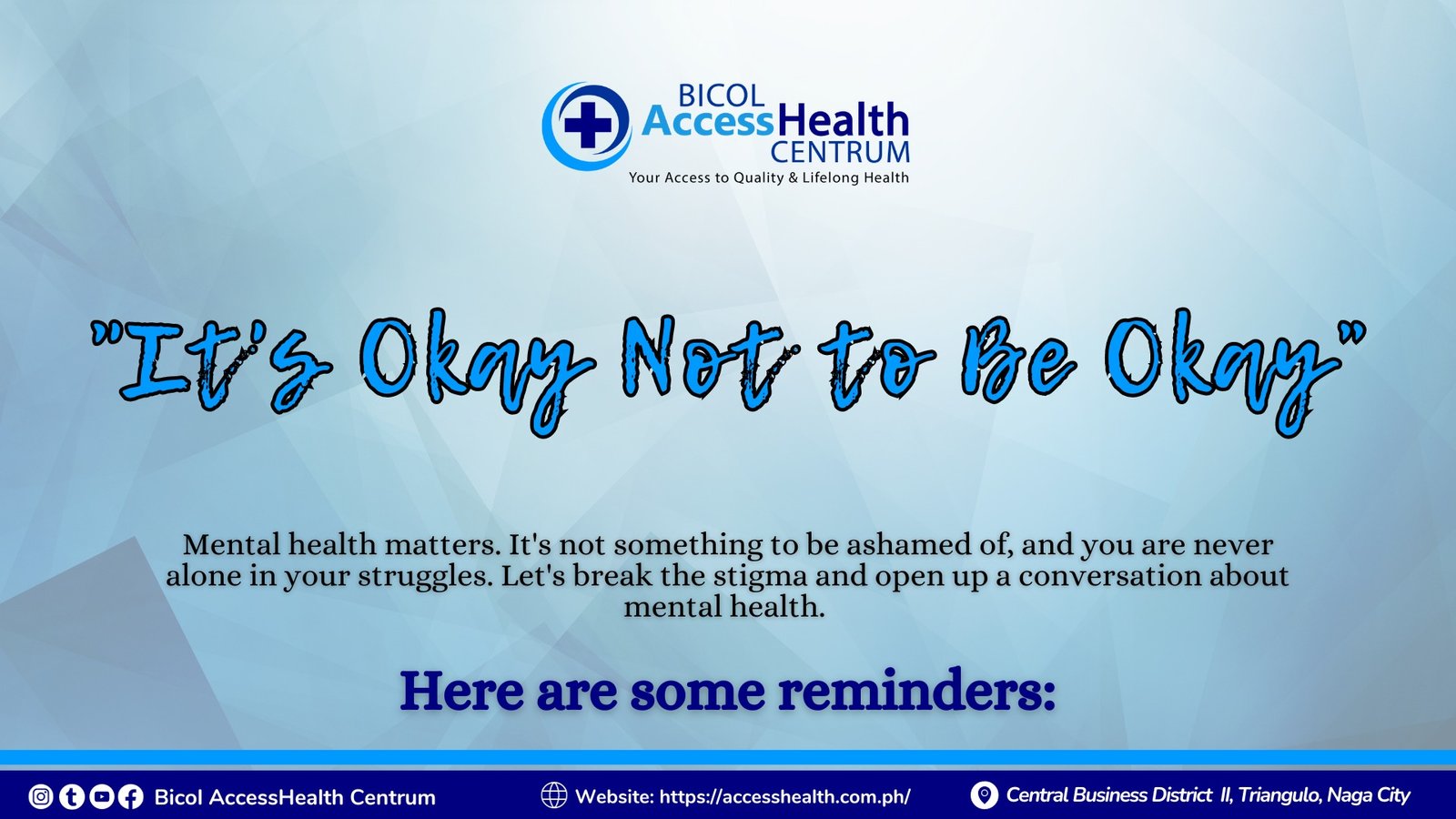 BICOL AccessHealth CENTRUM
Your Access to Quality & Lifelong Health

"It's Okay Not to Be Okay"

Mental health matters. It's not something to be ashamed of, and you are never alone in your struggles. Let's break the stigma and open up a conversation about mental health.

Here are some reminders:

Bicol AccessHealth Centrum
Website: https://accesshealth.com.ph/
Central Business District II, Triangulo, Naga City